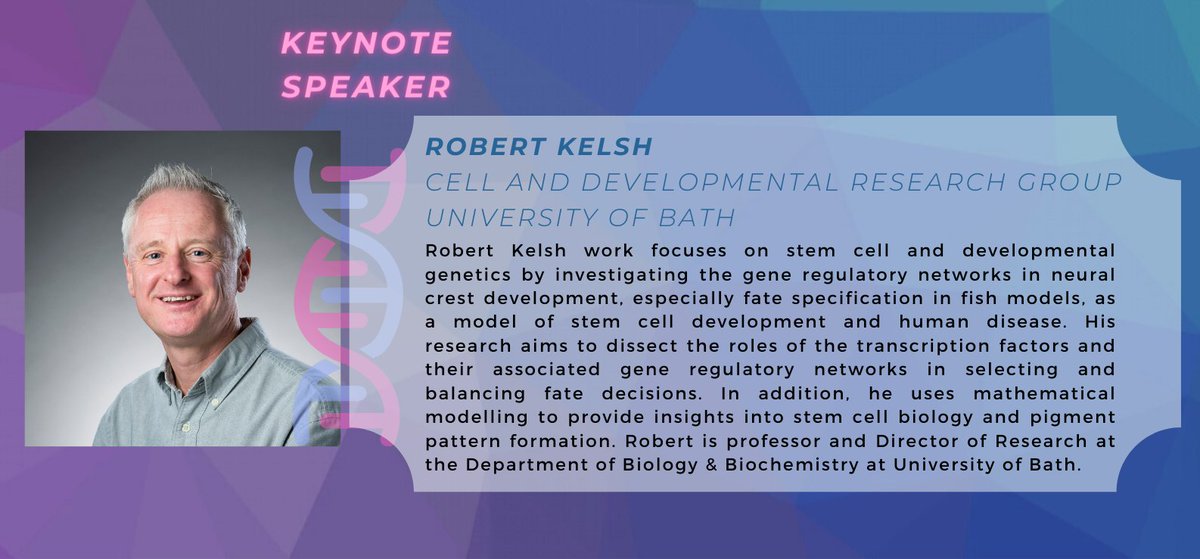 KEYNOTE SPEAKER

ROBERT KELSH
CELL AND DEVELOPMENTAL RESEARCH GROUP
UNIVERSITY OF BATH

Robert Kelsh work focuses on stem cell and developmental genetics by investigating the gene regulatory networks in neural crest development, especially fate specification in fish models, as a model of stem cell development and human disease. His research aims to dissect the roles of the transcription factors and their associated gene regulatory networks in selecting and balancing fate decisions. In addition, he uses mathematical modelling to provide insights into stem cell biology and pigment pattern formation. Robert is professor and Director of Research at the Department of Biology & Biochemistry at University of Bath.